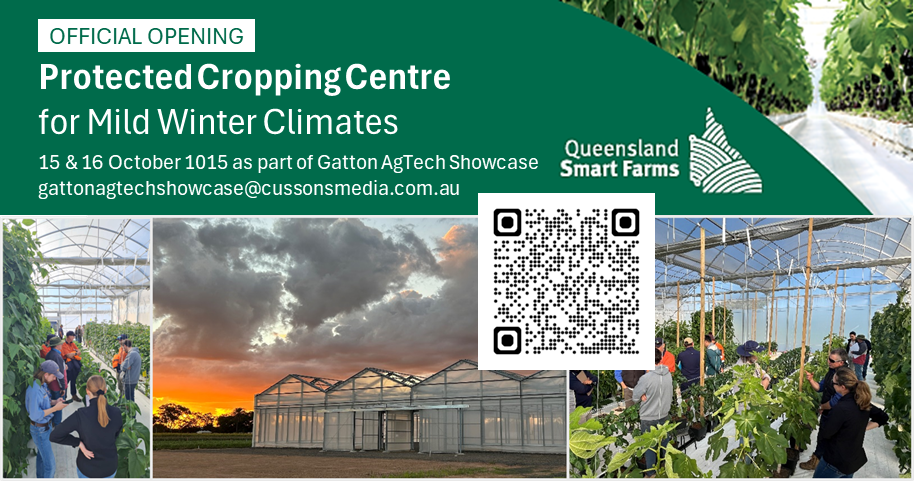 OFFICIAL OPENING

Protected Cropping Centre for Mild Winter Climates

15 & 16 October 1015 as part of Gatton AgTech Showcase
gattonagtechshowcase@cussonsmedia.com.au

Queensland Smart Farms